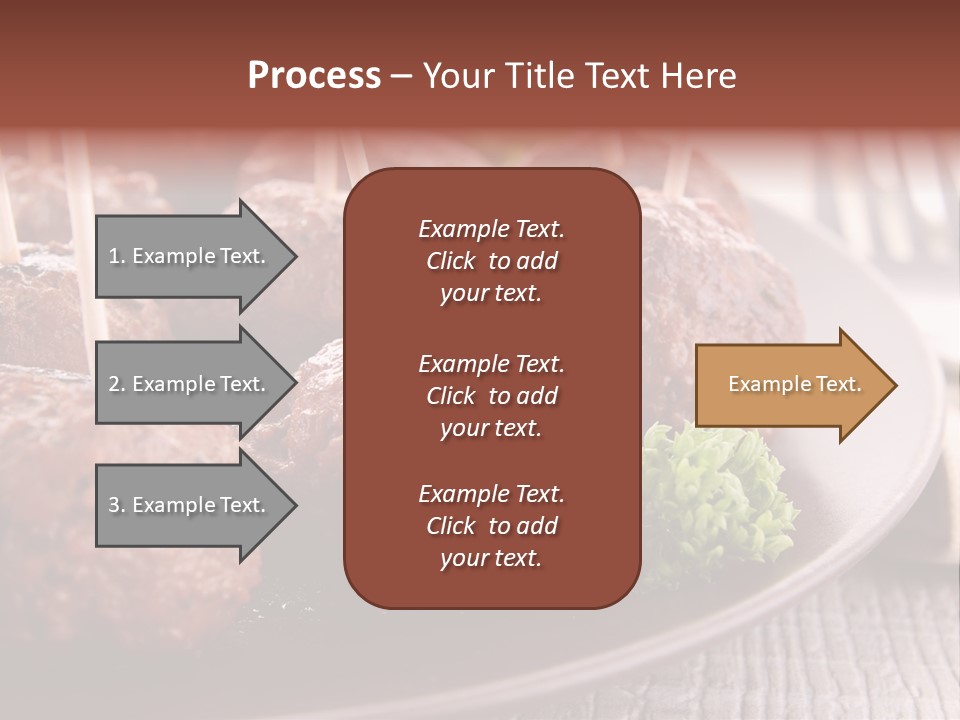 Process – Your Title Text Here

1. Example Text.

2. Example Text.

3. Example Text.

Example Text. Click to add your text.

Example Text. Click to add your text.

Example Text. Click to add your text.

Example Text.